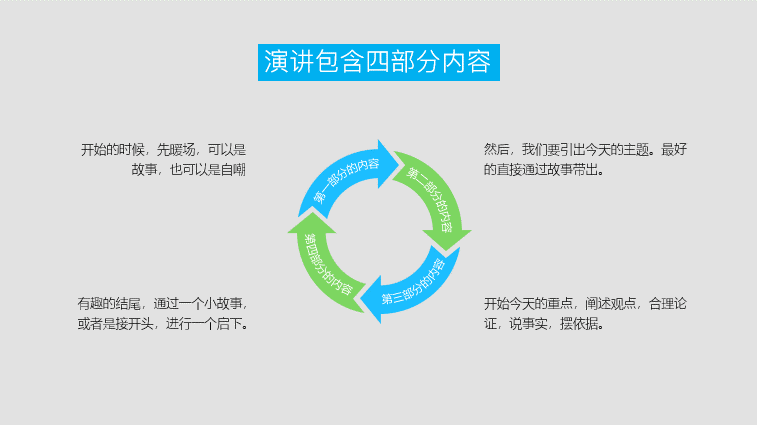 演讲包含四部分内容

开始的时候，先暖场，可以是故事，也可以是自嘲

第一部分的内容

第二部分的内容

然后，我们要引出今天的主题。最好的直接通过故事带出。

第四部分的内容

第三部分的内容

有趣的结尾，通过一个小故事，或者是接开头，进行一个启下。

开始今天的重点，阐述观点，合理论证，说事实，摆依据。